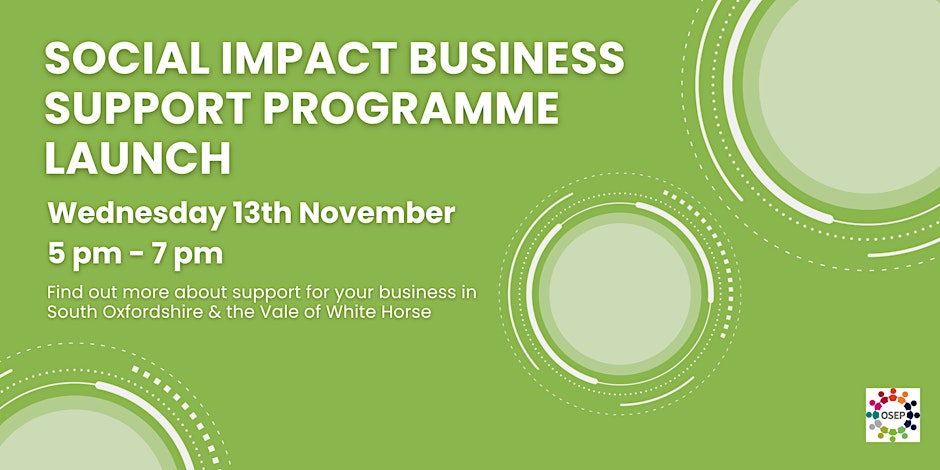 SOCIAL IMPACT BUSINESS SUPPORT PROGRAMME LAUNCH

Wednesday 13th November

5 pm - 7 pm

Find out more about support for your business in South Oxfordshire & the Vale of White Horse

OSEP